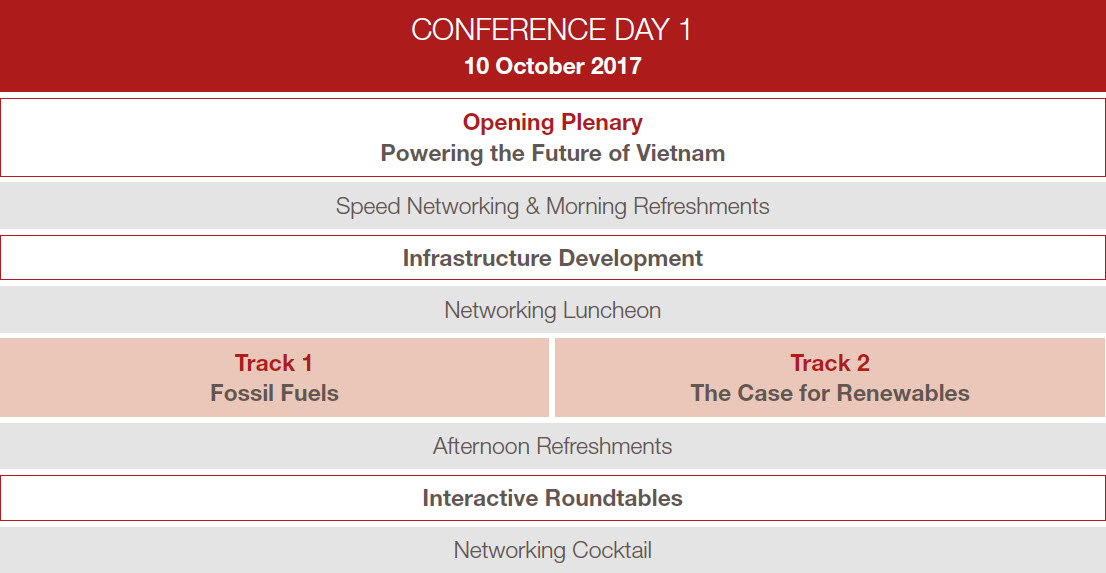 CONFERENCE DAY 1
10 October 2017

Opening Plenary
Powering the Future of Vietnam

Speed Networking & Morning Refreshments

Infrastructure Development

Networking Luncheon

Track 1
Fossil Fuels

Track 2
The Case for Renewables

Afternoon Refreshments

Interactive Roundtables

Networking Cocktail